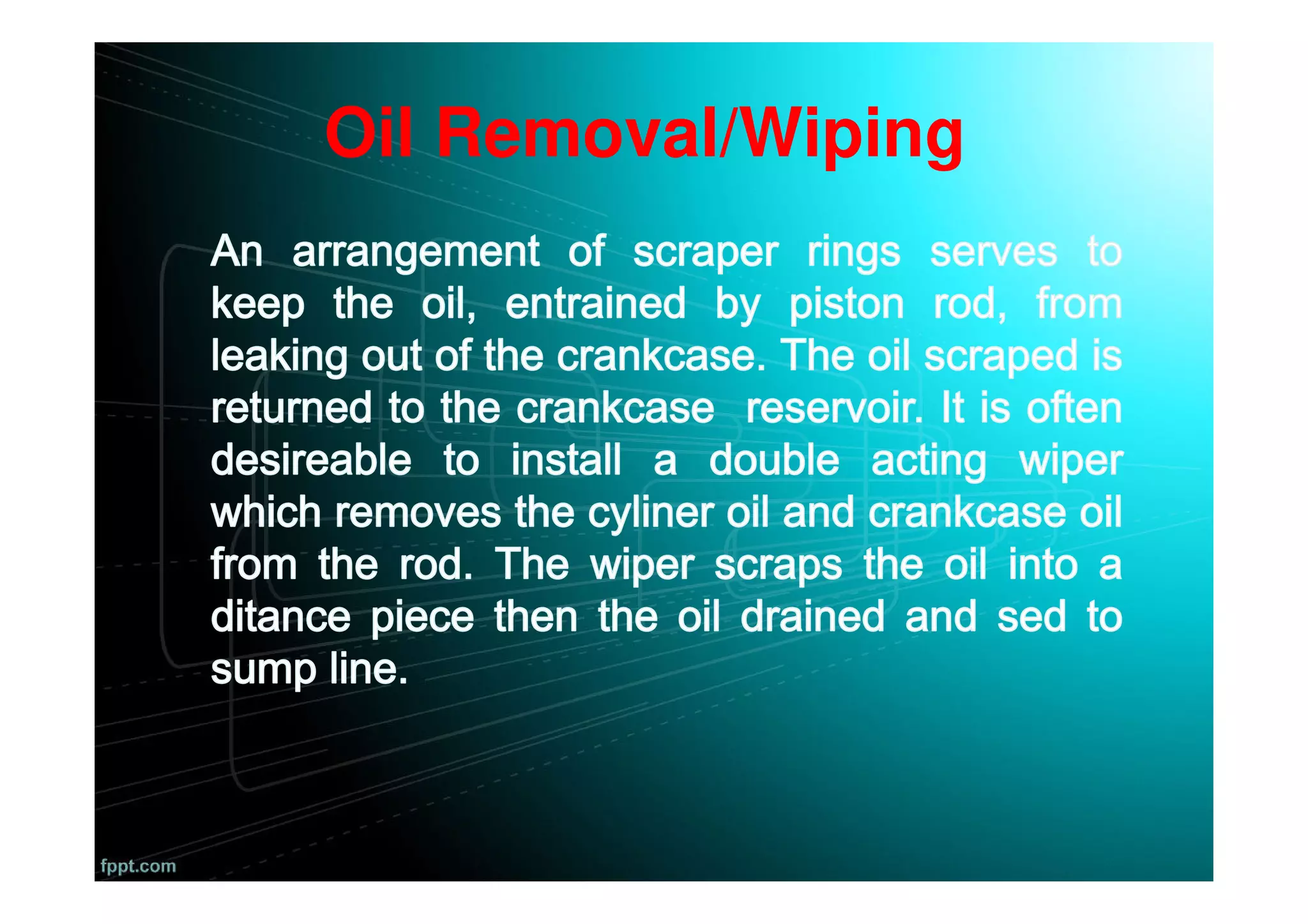 Oil Removal/Wiping

An arrangement of scraper rings serves to keep the oil, entrained by piston rod, from leaking out of the crankcase. The oil scraped is returned to the crankcase reservoir. It is often desireable to install a double acting wiper which removes the cyliner oil and crankcase oil from the rod. The wiper scraps the oil into a ditance piece then the oil drained and sed to sump line.

fppt.com